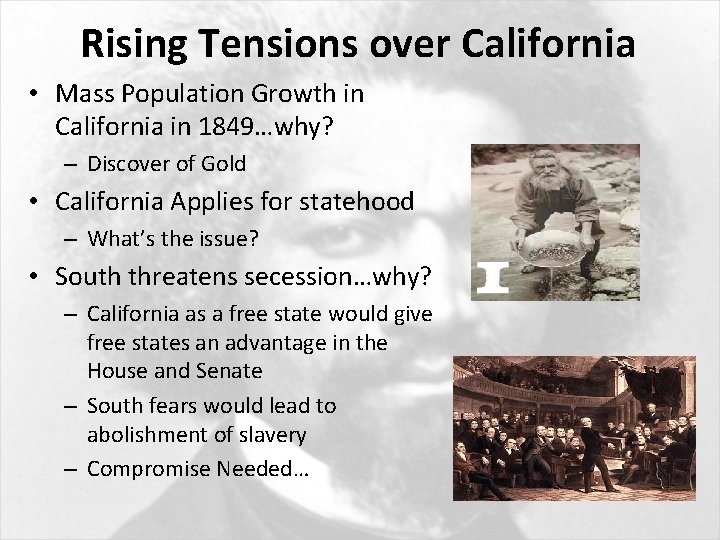 Rising Tensions over California

• Mass Population Growth in California in 1849…why?
– Discover of Gold
• California Applies for statehood
– What's the issue?
• South threatens secession…why?
– California as a free state would give free states an advantage in the House and Senate
– South fears would lead to abolishment of slavery
– Compromise Needed…

I